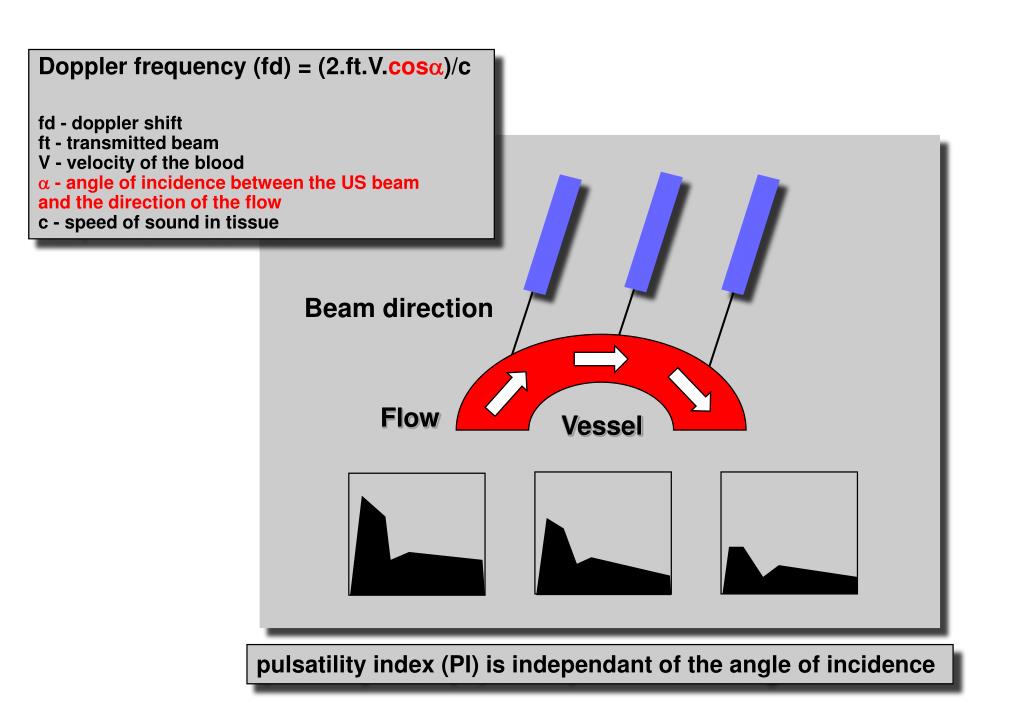 Doppler frequency (fd) = (2.ft.V.cos$\alpha$)/c

fd - doppler shift
ft - transmitted beam
V - velocity of the blood
$\alpha$ - angle of incidence between the US beam and the direction of the flow
c - speed of sound in tissue

Beam direction

Flow

Vessel

pulsatility index (PI) is independant of the angle of incidence